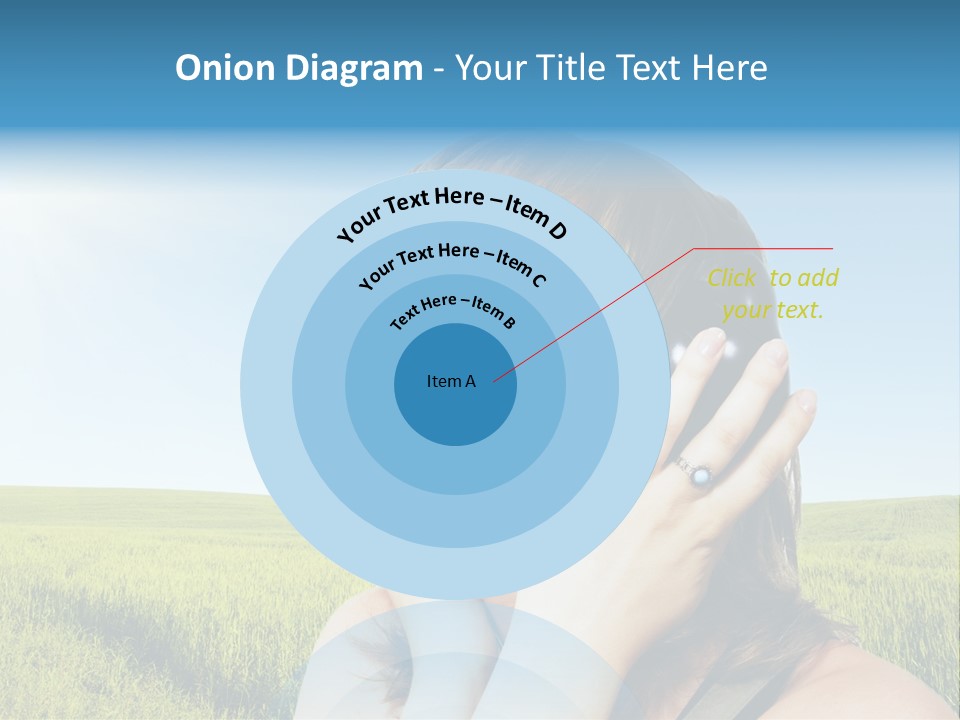 Onion Diagram - Your Title Text Here

Your Text Here – Item D

Your Text Here – Item C

Text Here – Item B

Item A

Click to add your text.